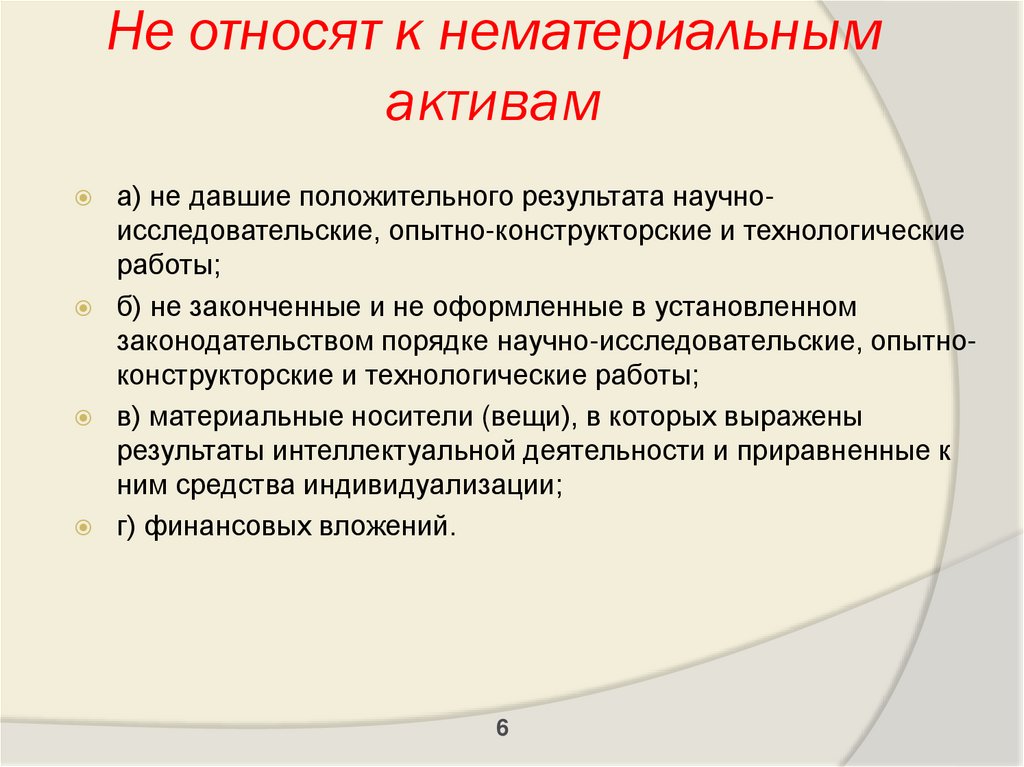 Не относят к нематериальным активам

а) не давшие положительного результата научно-исследовательские, опытно-конструкторские и технологические работы;

б) не законченные и не оформленные в установленном законодательством порядке научно-исследовательские, опытно-конструкторские и технологические работы;

в) материальные носители (вещи), в которых выражены результаты интеллектуальной деятельности и приравненные к ним средства индивидуализации;

г) финансовых вложений.

6